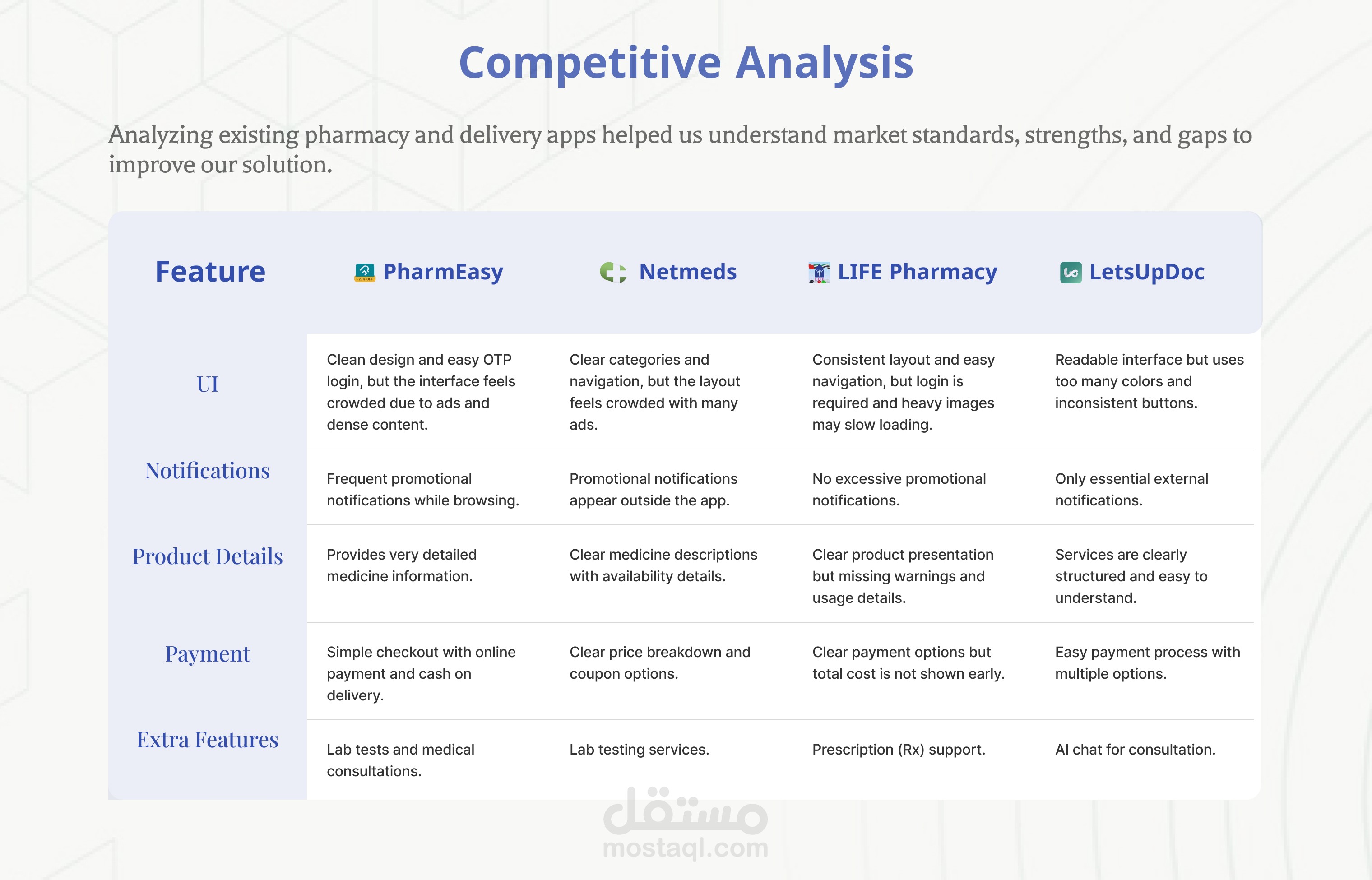 Competitive Analysis

Analyzing existing pharmacy and delivery apps helped us understand market standards, strengths, and gaps to improve our solution.

| Feature | PharmEasy | Netmeds | LIFE Pharmacy | LetsUpDoc |
|---|---|---|---|---|
| UI | Clean design and easy OTP login, but the interface feels crowded due to ads and dense content. | Clear categories and navigation, but the layout feels crowded with many ads. | Consistent layout and easy navigation, but login is required and heavy images may slow loading. | Readable interface but uses too many colors and inconsistent buttons. |
| Notifications | Frequent promotional notifications while browsing. | Promotional notifications appear outside the app. | No excessive promotional notifications. | Only essential external notifications. |
| Product Details | Provides very detailed medicine information. | Clear medicine descriptions with availability details. | Clear product presentation but missing warnings and usage details. | Services are clearly structured and easy to understand. |
| Payment | Simple checkout with online payment and cash on delivery. | Clear price breakdown and coupon options. | Clear payment options but total cost is not shown early. | Easy payment process with multiple options. |
| Extra Features | Lab tests and medical consultations. | Lab testing services. | Prescription (Rx) support. | AI chat for consultation. |

مستقل
mostaql.com